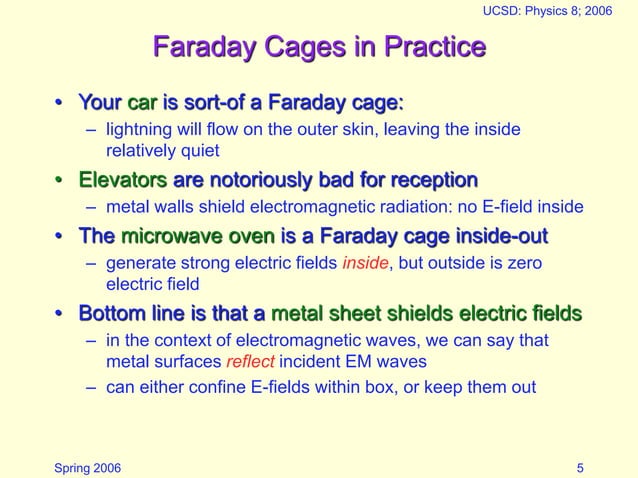 UCSD: Physics 8; 2006

Faraday Cages in Practice

• Your car is sort-of a Faraday cage:
– lightning will flow on the outer skin, leaving the inside relatively quiet
• Elevators are notoriously bad for reception
– metal walls shield electromagnetic radiation: no E-field inside
• The microwave oven is a Faraday cage inside-out
– generate strong electric fields inside, but outside is zero electric field
• Bottom line is that a metal sheet shields electric fields
– in the context of electromagnetic waves, we can say that metal surfaces reflect incident EM waves
– can either confine E-fields within box, or keep them out

Spring 2006

5